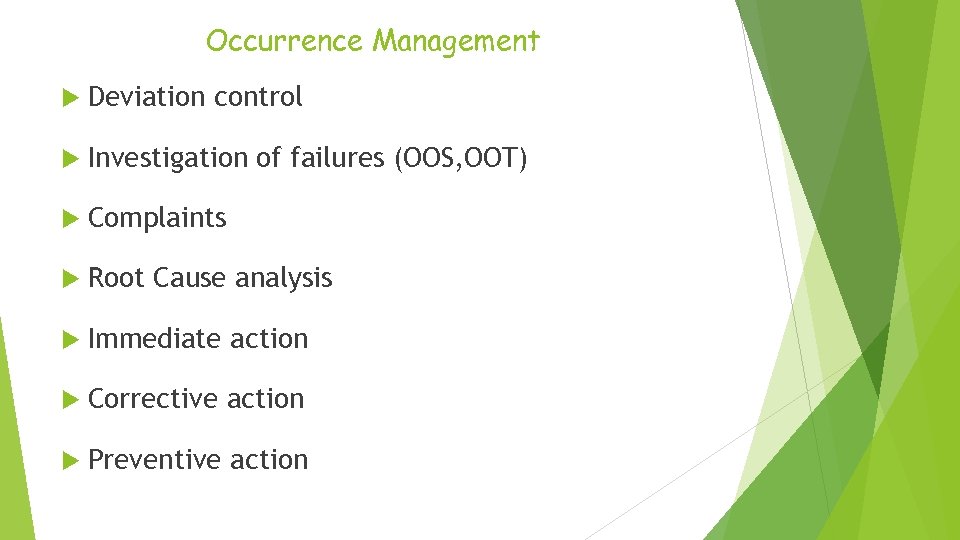 Occurrence Management

Deviation control

Investigation of failures (OOS,OOT)

Complaints

Root Cause analysis

Immediate action

Corrective action

Preventive action